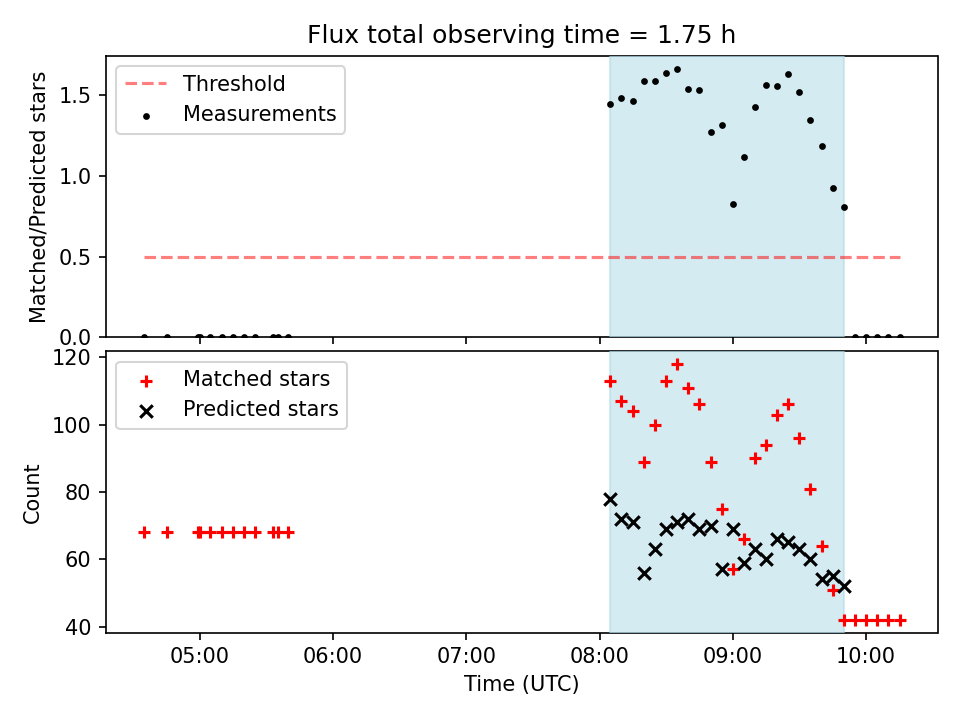 Flux total observing time = 1.75 h

Threshold
Measurements

Matched/Predicted stars

1.5
1.0
0.5
0.0

Matched stars
Predicted stars

Count

120
100
80
60
40

05:00
06:00
07:00
08:00
09:00
10:00

Time (UTC)